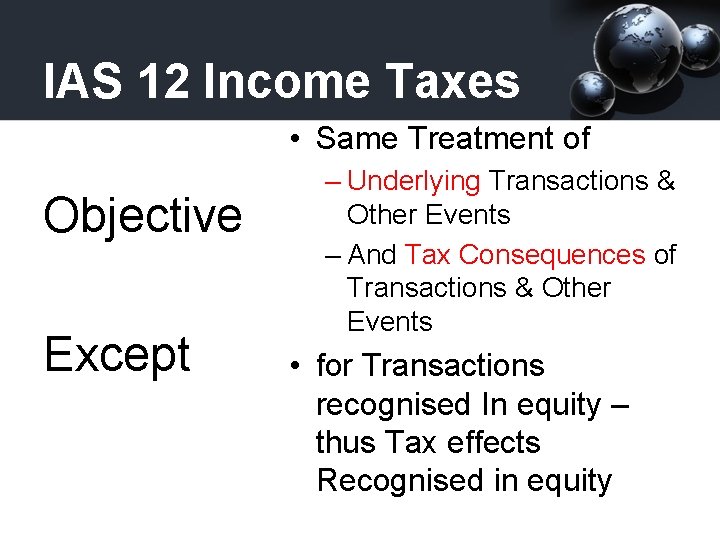 IAS 12 Income Taxes

Objective

Except

• Same Treatment of

– Underlying Transactions & Other Events

– And Tax Consequences of Transactions & Other Events

• for Transactions recognised In equity – thus Tax effects Recognised in equity